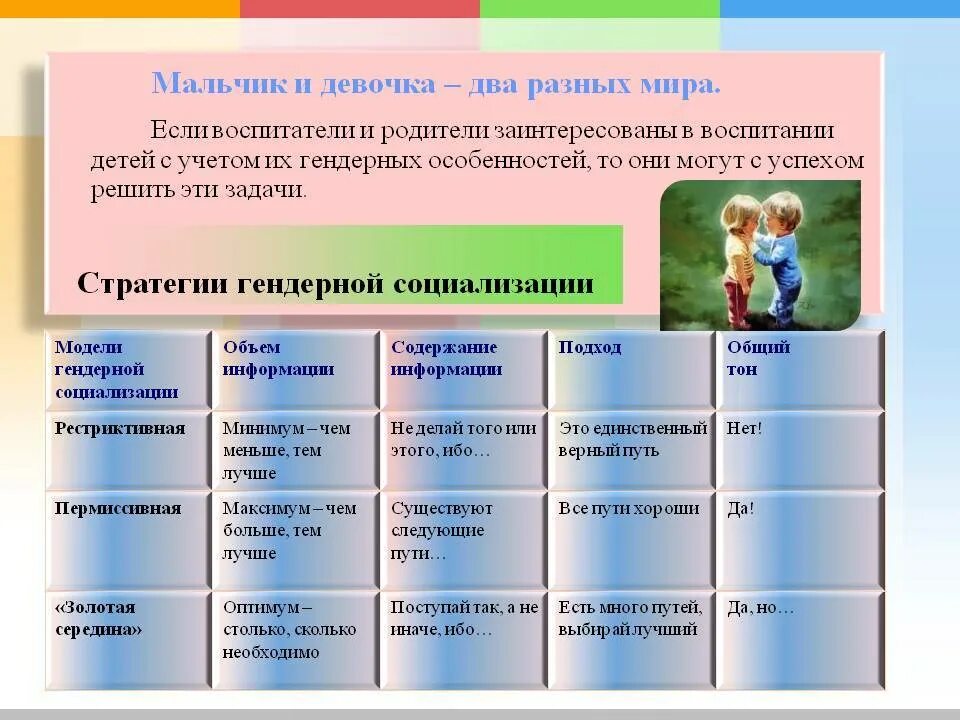 Мальчик и девочка – два разных мира.

Если воспитатели и родители заинтересованы в воспитании детей с учетом их гендерных особенностей, то они могут с успехом решить эти задачи.

Стратегии гендерной социализации

| Модели гендерной социализации | Объем информации | Содержание информации | Подход | Общий тон |
|---|---|---|---|---|
| Рестриктивная | Минимум – чем меньше, тем лучше | Не делай того или этого, ибо… | Это единственный верный путь | Нет! |
| Пермиссивная | Максимум – чем больше, тем лучше | Существуют следующие пути… | Все пути хороши | Да! |
| «Золотая середина» | Оптимум – столько, сколько необходимо | Поступай так, а не иначе, ибо… | Есть много путей, выбирай лучший | Да, но… |